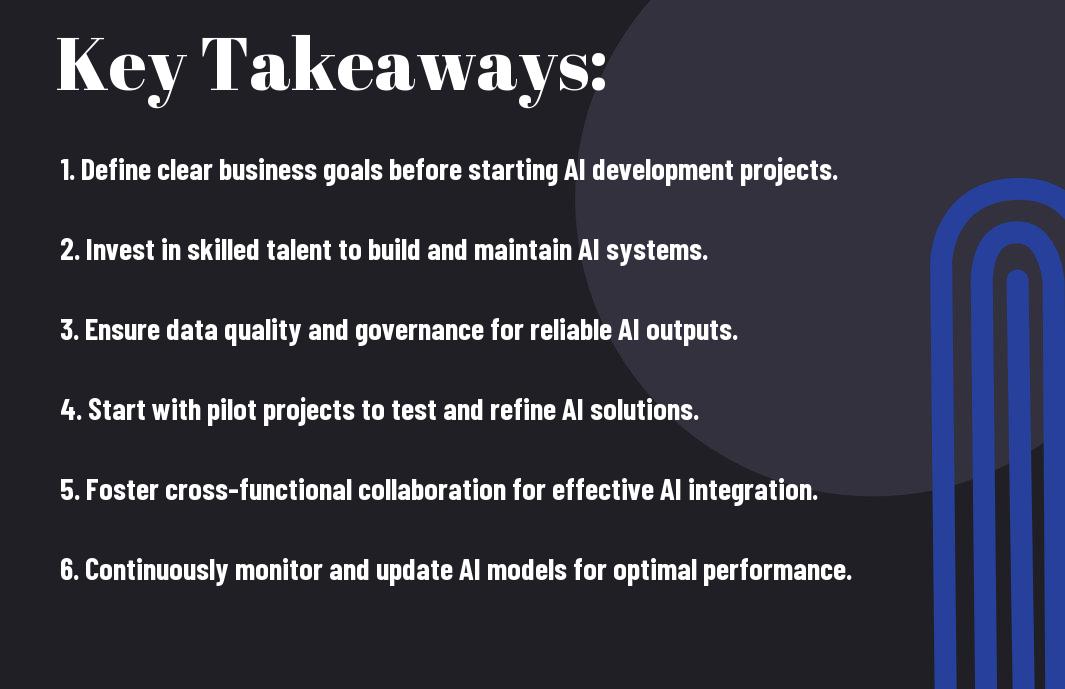 Key Takeaways:

1. Define clear business goals before starting AI development projects.

2. Invest in skilled talent to build and maintain AI systems.

3. Ensure data quality and governance for reliable AI outputs.

4. Start with pilot projects to test and refine AI solutions.

5. Foster cross-functional collaboration for effective AI integration.

6. Continuously monitor and update AI models for optimal performance.